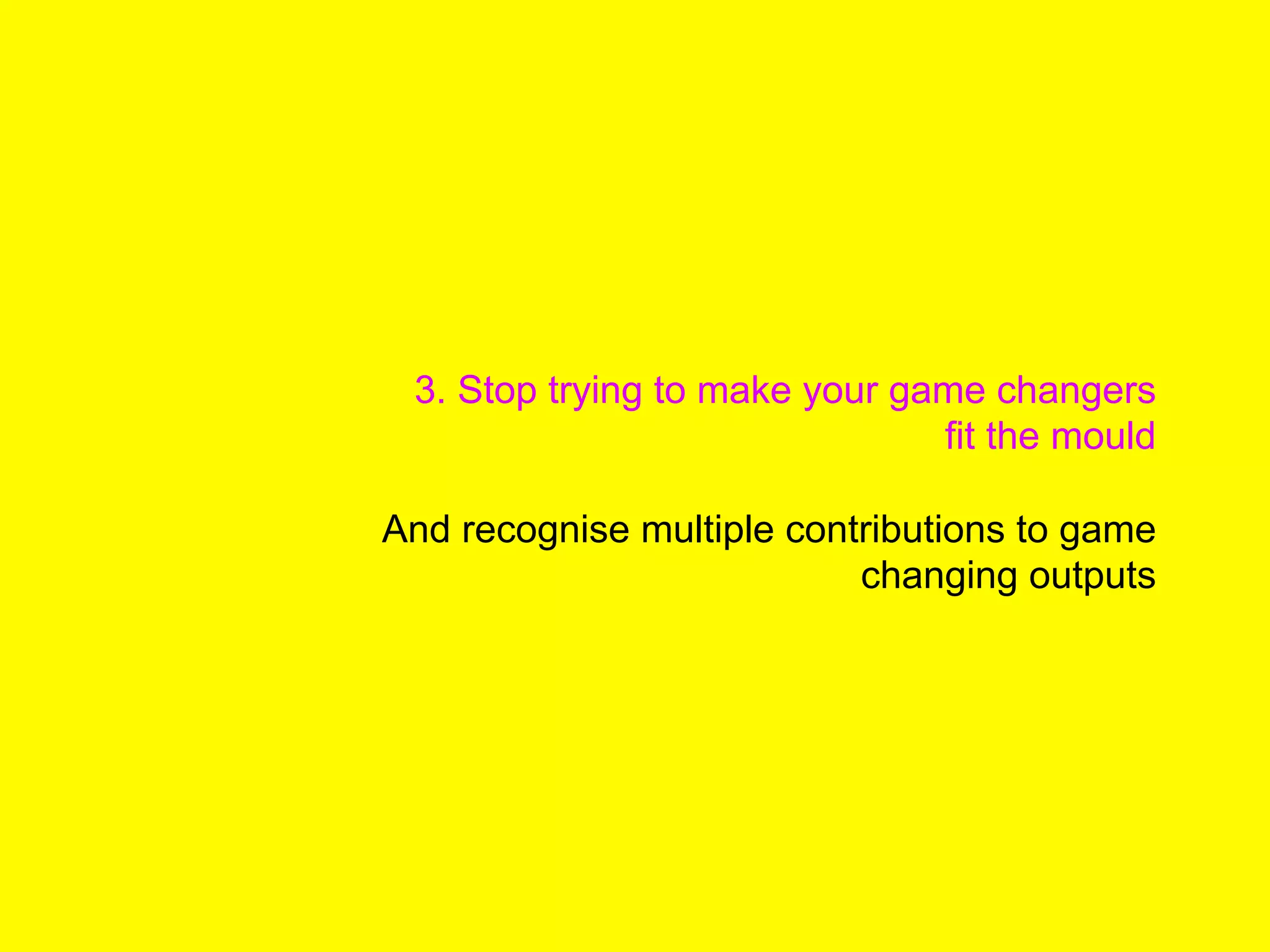 3. Stop trying to make your game changers fit the mould

And recognise multiple contributions to game changing outputs